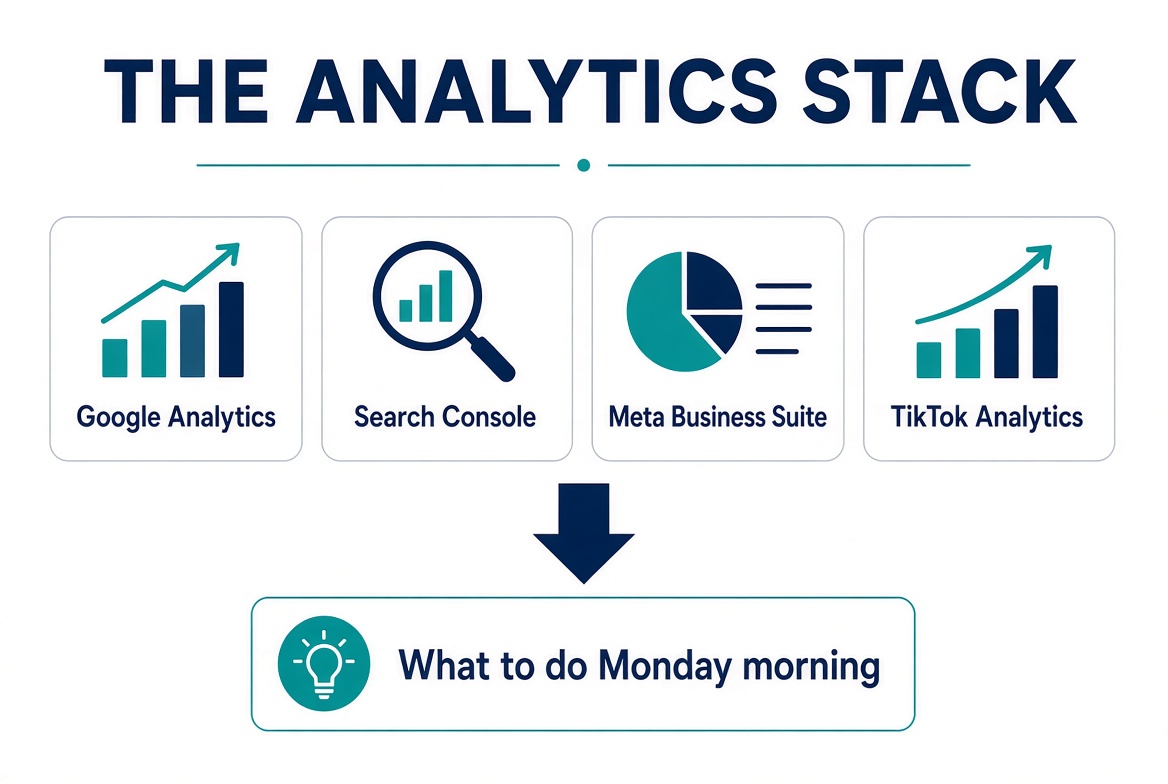 THE ANALYTICS STACK

Google Analytics

Search Console

Meta Business Suite

TikTok Analytics

What to do Monday morning